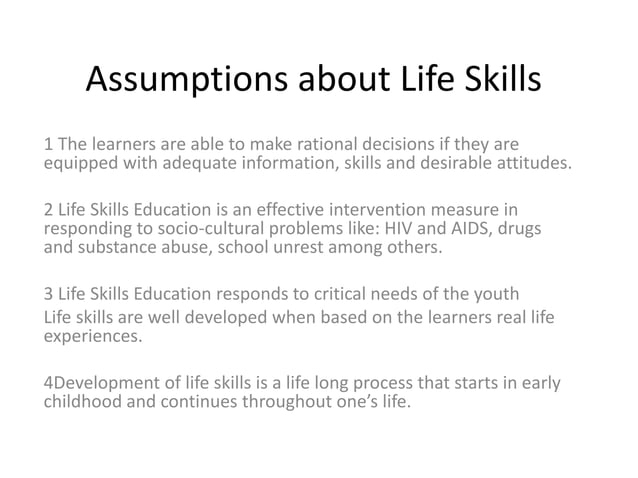 Assumptions about Life Skills

1 The learners are able to make rational decisions if they are equipped with adequate information, skills and desirable attitudes.

2 Life Skills Education is an effective intervention measure in responding to socio-cultural problems like: HIV and AIDS, drugs and substance abuse, school unrest among others.

3 Life Skills Education responds to critical needs of the youth
Life skills are well developed when based on the learners real life experiences.

4Development of life skills is a life long process that starts in early childhood and continues throughout one's life.